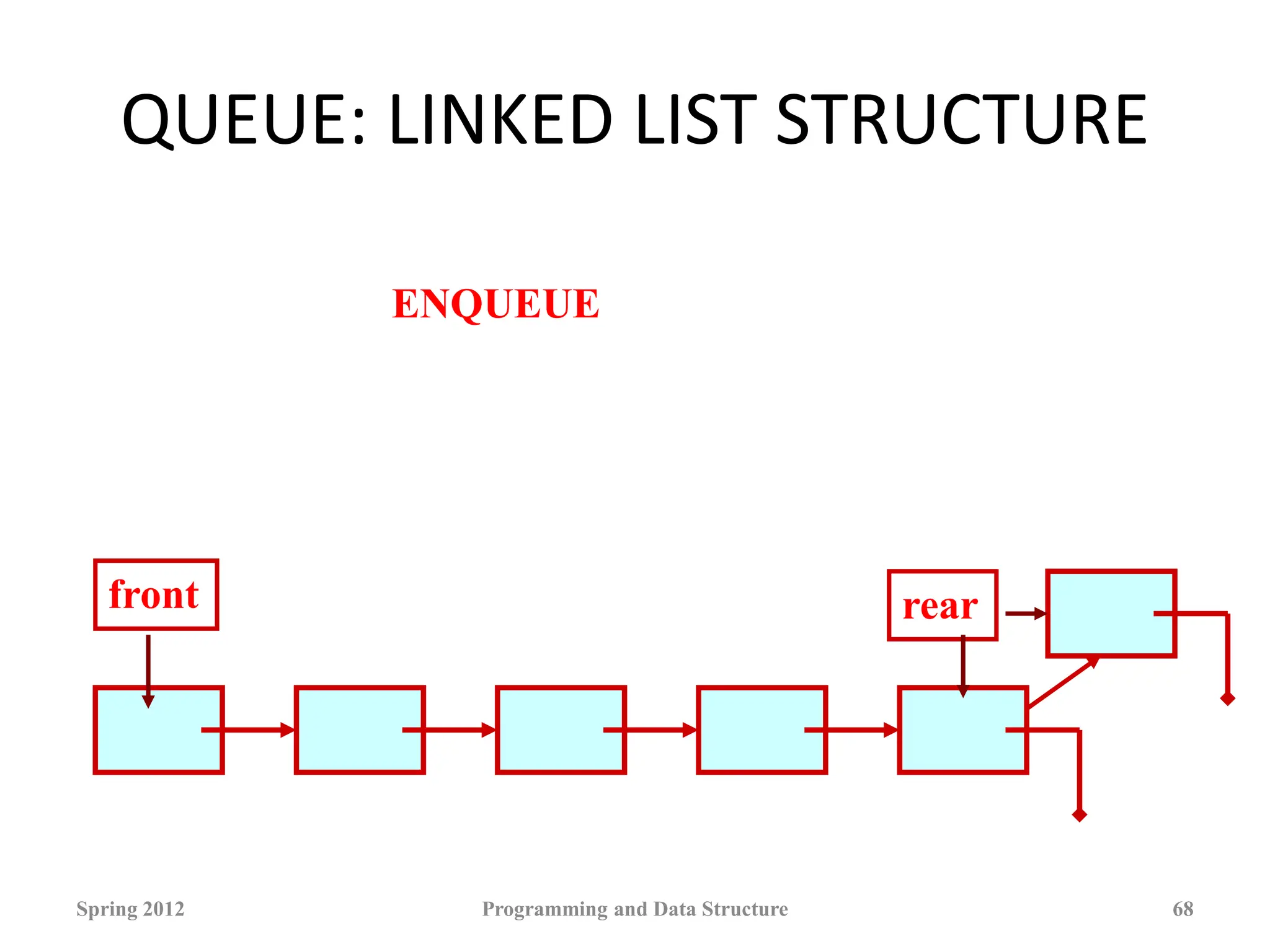 QUEUE: LINKED LIST STRUCTURE

ENQUEUE

front

rear

Spring 2012

Programming and Data Structure

68